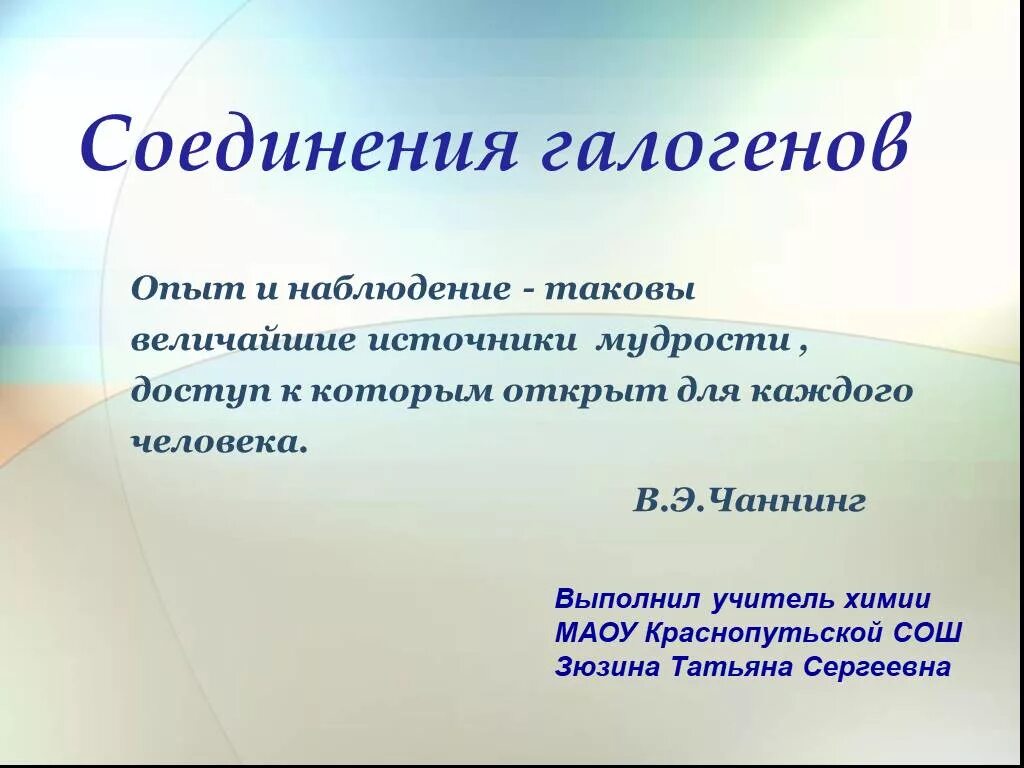 Соединения галогенов

Опыт и наблюдение - таковы величайшие источники мудрости , доступ к которым открыт для каждого человека.

В.Э.Чаннинг

Выполнил учитель химии
МАОУ Краснопутьской СОШ
Зюзина Татьяна Сергеевна